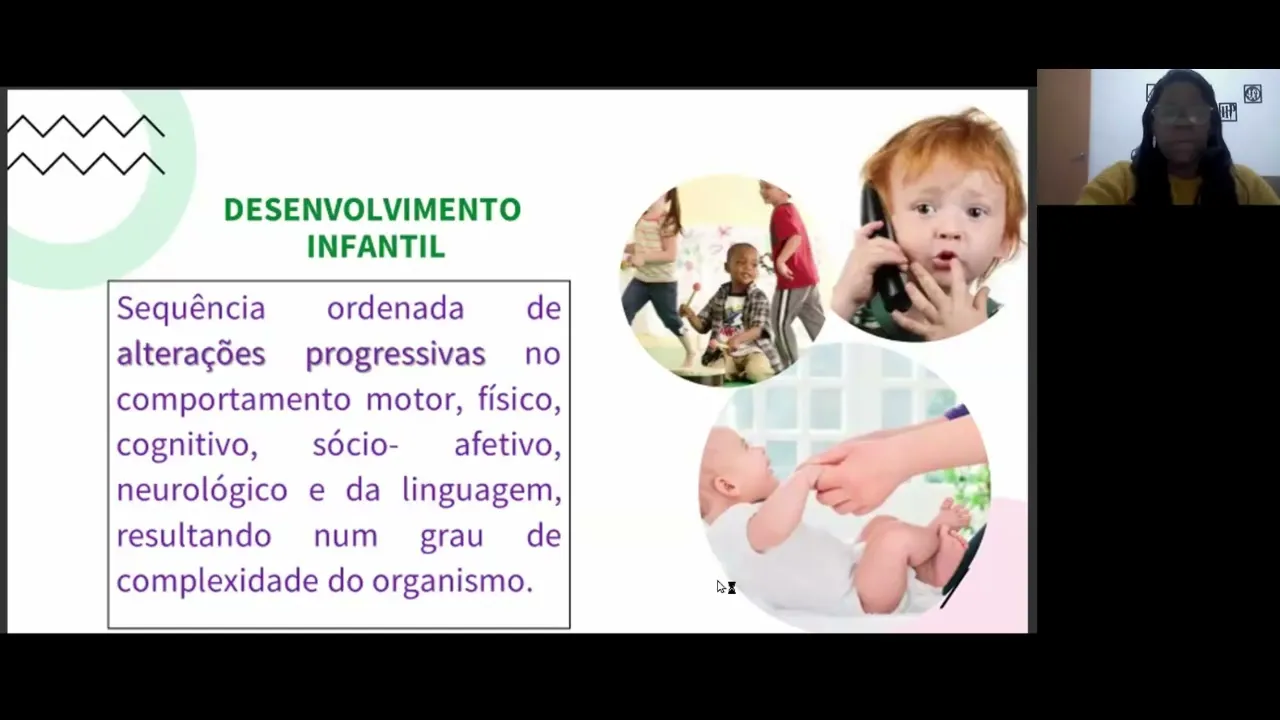 DESENVOLVIMENTO INFANTIL

Sequência ordenada de alterações progressivas no comportamento motor, físico, cognitivo, sócio- afetivo, neurológico e da linguagem, resultando num grau de complexidade do organismo.